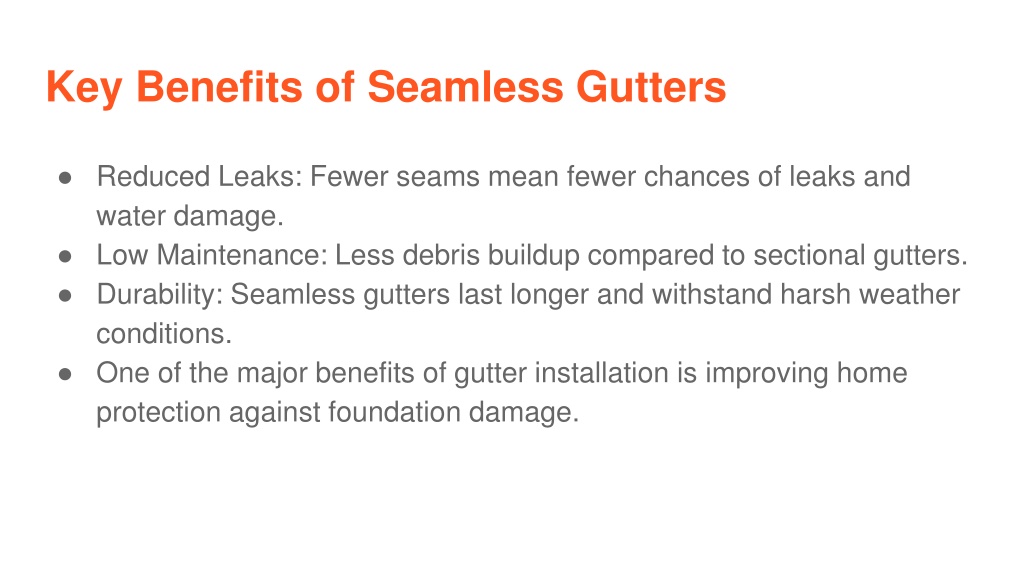 Key Benefits of Seamless Gutters

● Reduced Leaks: Fewer seams mean fewer chances of leaks and water damage.
● Low Maintenance: Less debris buildup compared to sectional gutters.
● Durability: Seamless gutters last longer and withstand harsh weather conditions.
● One of the major benefits of gutter installation is improving home protection against foundation damage.